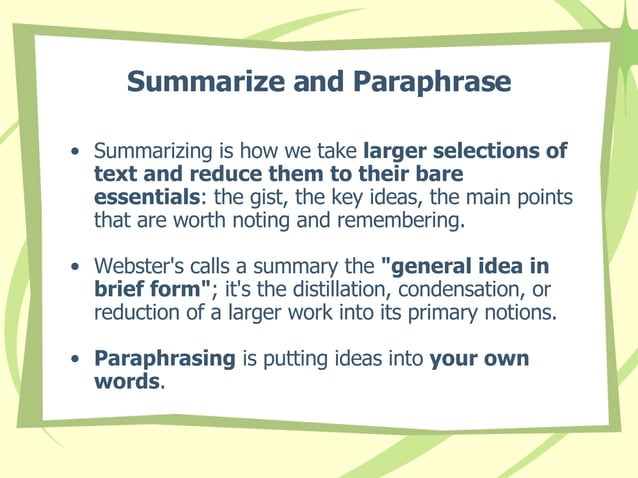 Summarize and Paraphrase

• Summarizing is how we take larger selections of text and reduce them to their bare essentials: the gist, the key ideas, the main points that are worth noting and remembering.

• Webster's calls a summary the "general idea in brief form"; it's the distillation, condensation, or reduction of a larger work into its primary notions.

• Paraphrasing is putting ideas into your own words.